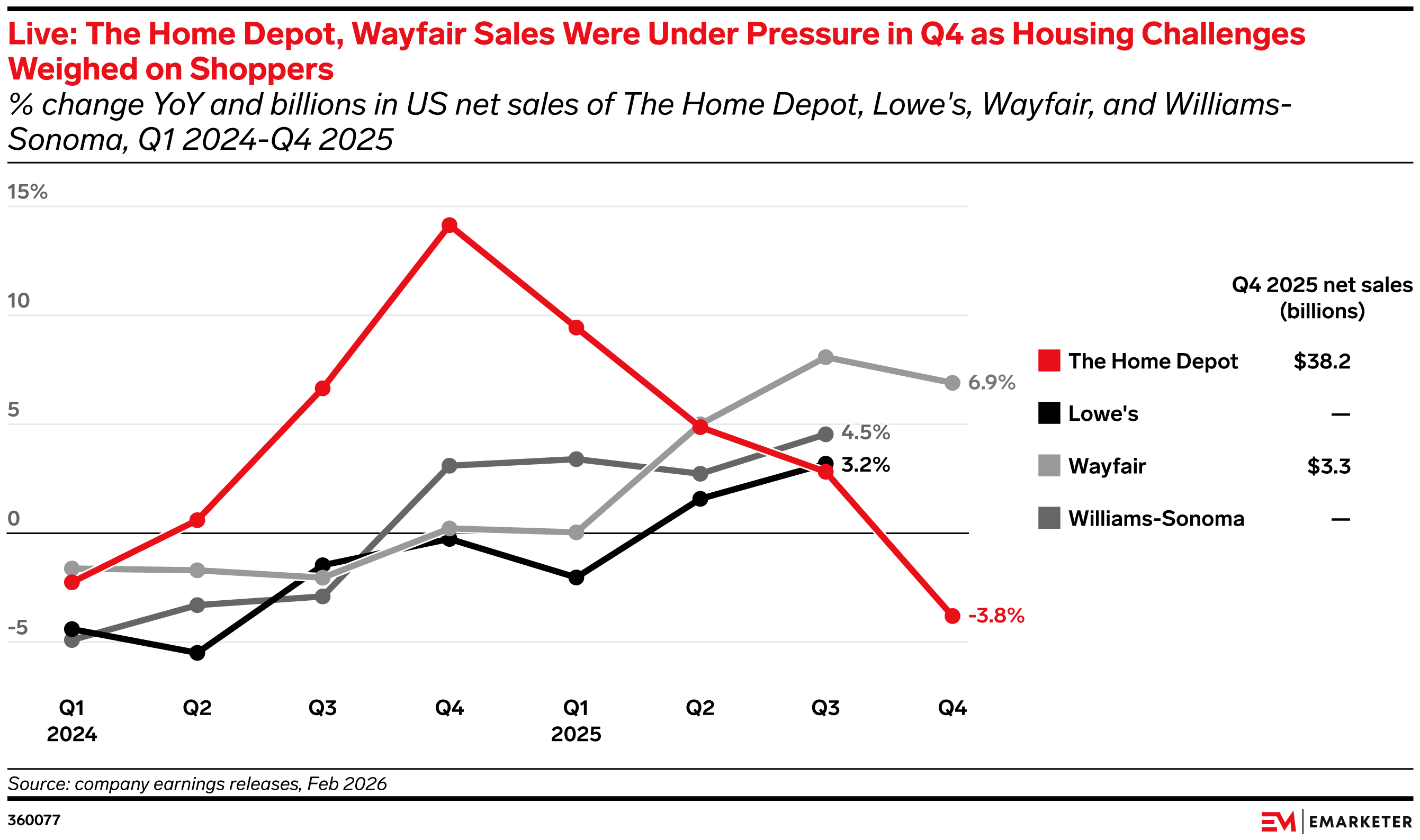 Live: The Home Depot, Wayfair Sales Were Under Pressure in Q4 as Housing Challenges Weighed on Shoppers

% change YoY and billions in US net sales of The Home Depot, Lowe's, Wayfair, and Williams-Sonoma, Q1 2024-Q4 2025

15%
10
5
0
-5

6.9%
4.5%
3.2%
-3.8%

Q1
2024
Q2
Q3
Q4
Q1
2025
Q2
Q3
Q4

| | Q4 2025 net sales (billions) |
|---|---|
| The Home Depot | $38.2 |
| Lowe's | — |
| Wayfair | $3.3 |
| Williams-Sonoma | — |

Source: company earnings releases, Feb 2026

360077

EM | EMARKETER